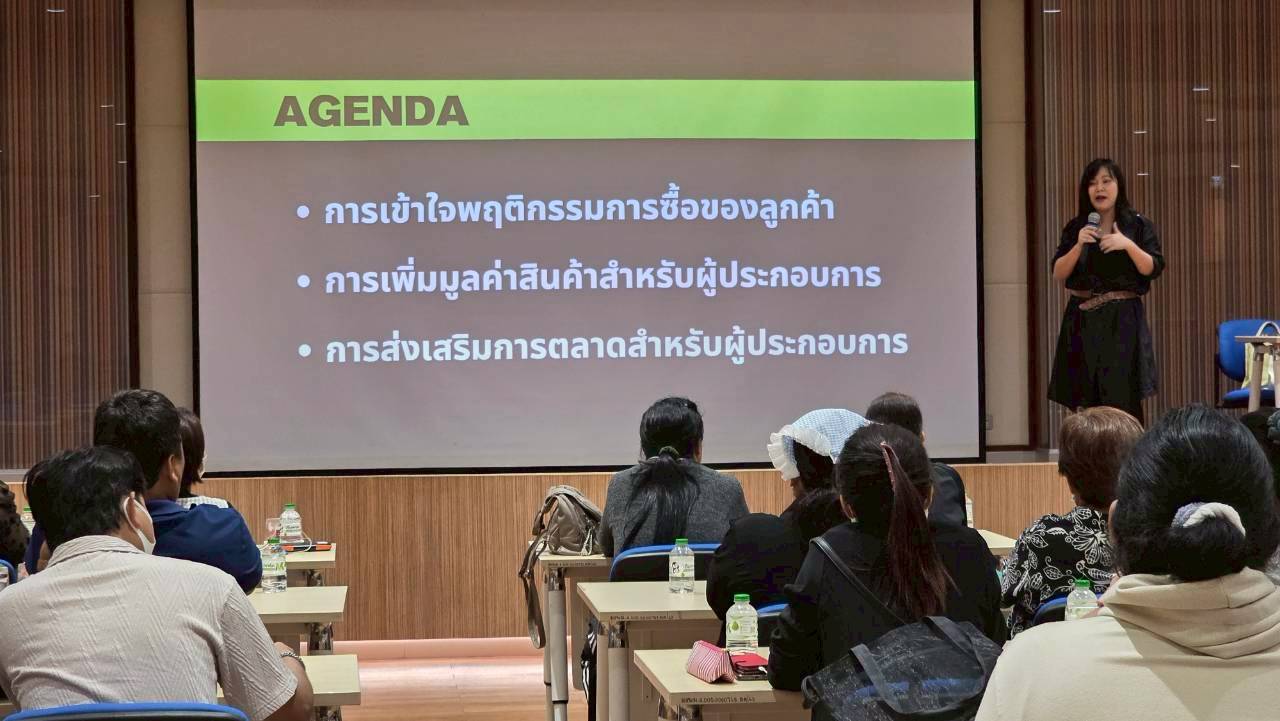 AGENDA

• การเข้าใจพฤติกรรมการซื้อของลูกค้า

• การเพิ่มมูลค่าสินค้าสำหรับผู้ประกอบการ

• การส่งเสริมการตลาดสำหรับผู้ประกอบการ